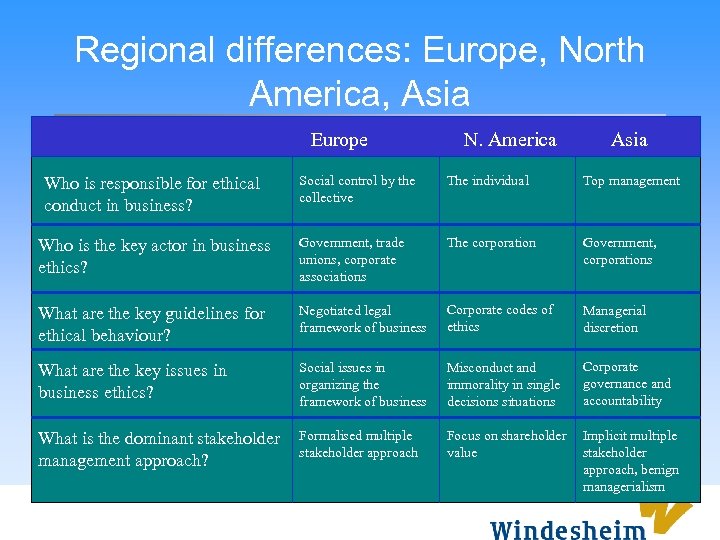 Regional differences: Europe, North America, Asia

| | Europe | N. America | Asia |
|---|---|---|---|
| Who is responsible for ethical conduct in business? | Social control by the collective | The individual | Top management |
| Who is the key actor in business ethics? | Government, trade unions, corporate associations | The corporation | Government, corporations |
| What are the key guidelines for ethical behaviour? | Negotiated legal framework of business | Corporate codes of ethics | Managerial discretion |
| What are the key issues in business ethics? | Social issues in organizing the framework of business | Misconduct and immorality in single decisions situations | Corporate governance and accountability |
| What is the dominant stakeholder management approach? | Formalised multiple stakeholder approach | Focus on shareholder value | Implicit multiple stakeholder approach, benign managerialism |

Windesheim